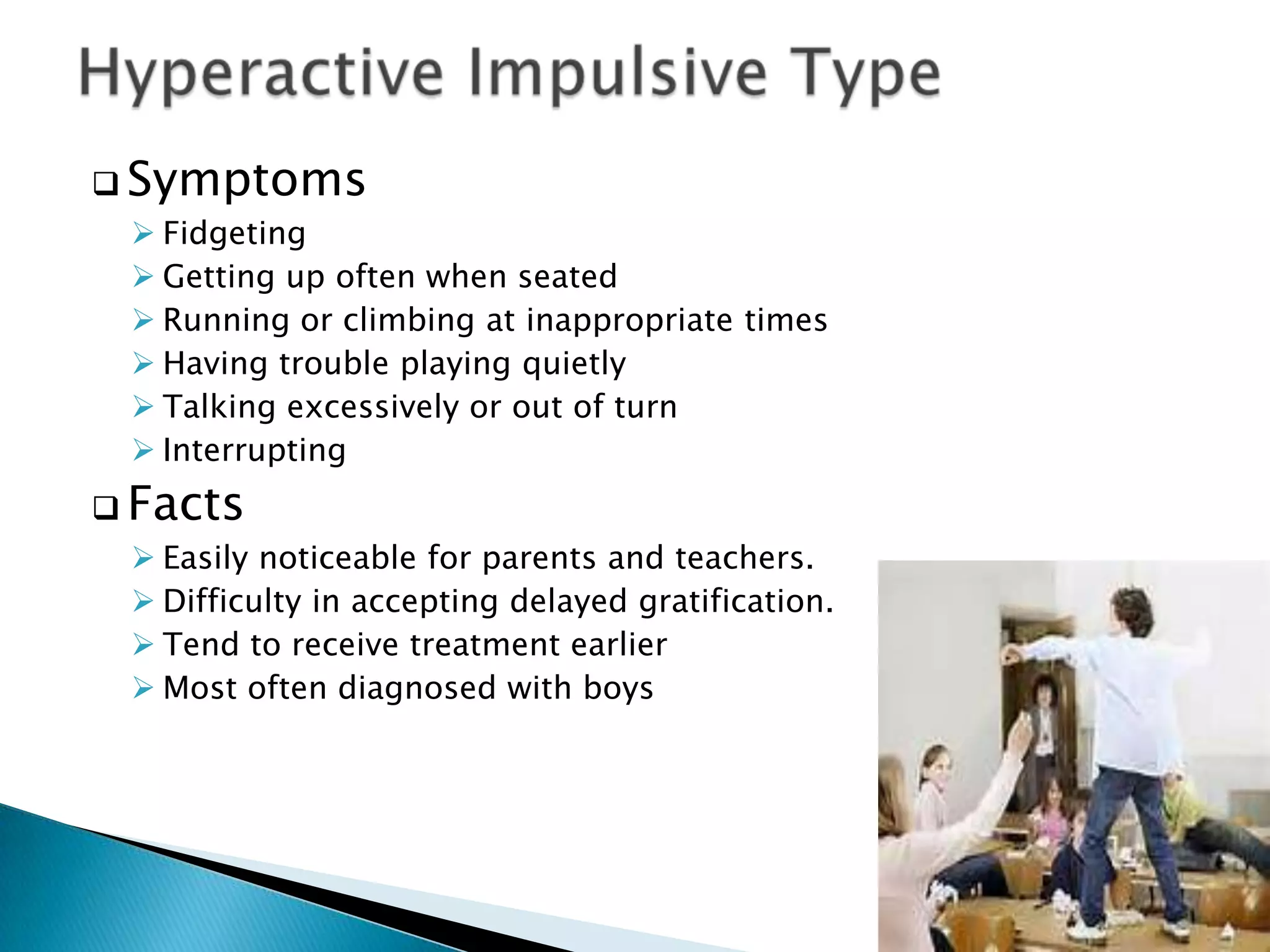 Hyperactive Impulsive Type

❑ Symptoms

➢ Fidgeting
➢ Getting up often when seated
➢ Running or climbing at inappropriate times
➢ Having trouble playing quietly
➢ Talking excessively or out of turn
➢ Interrupting

❑ Facts

➢ Easily noticeable for parents and teachers.
➢ Difficulty in accepting delayed gratification.
➢ Tend to receive treatment earlier
➢ Most often diagnosed with boys